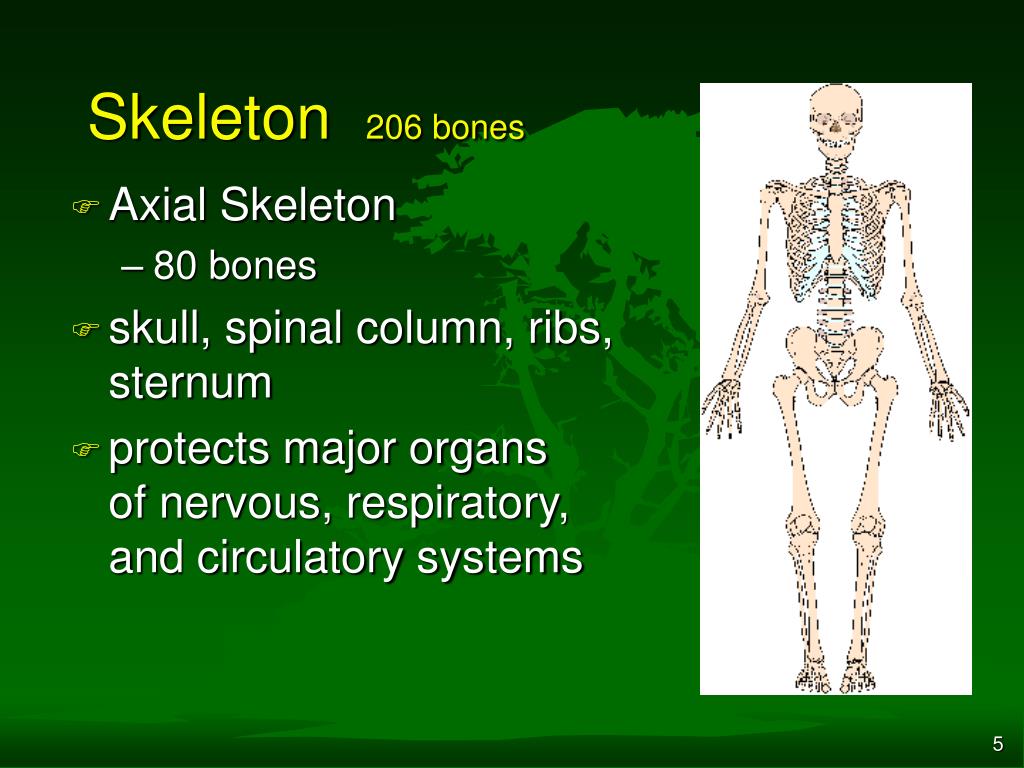 Skeleton 206 bones

Axial Skeleton

– 80 bones

skull, spinal column, ribs, sternum

protects major organs of nervous, respiratory, and circulatory systems

5